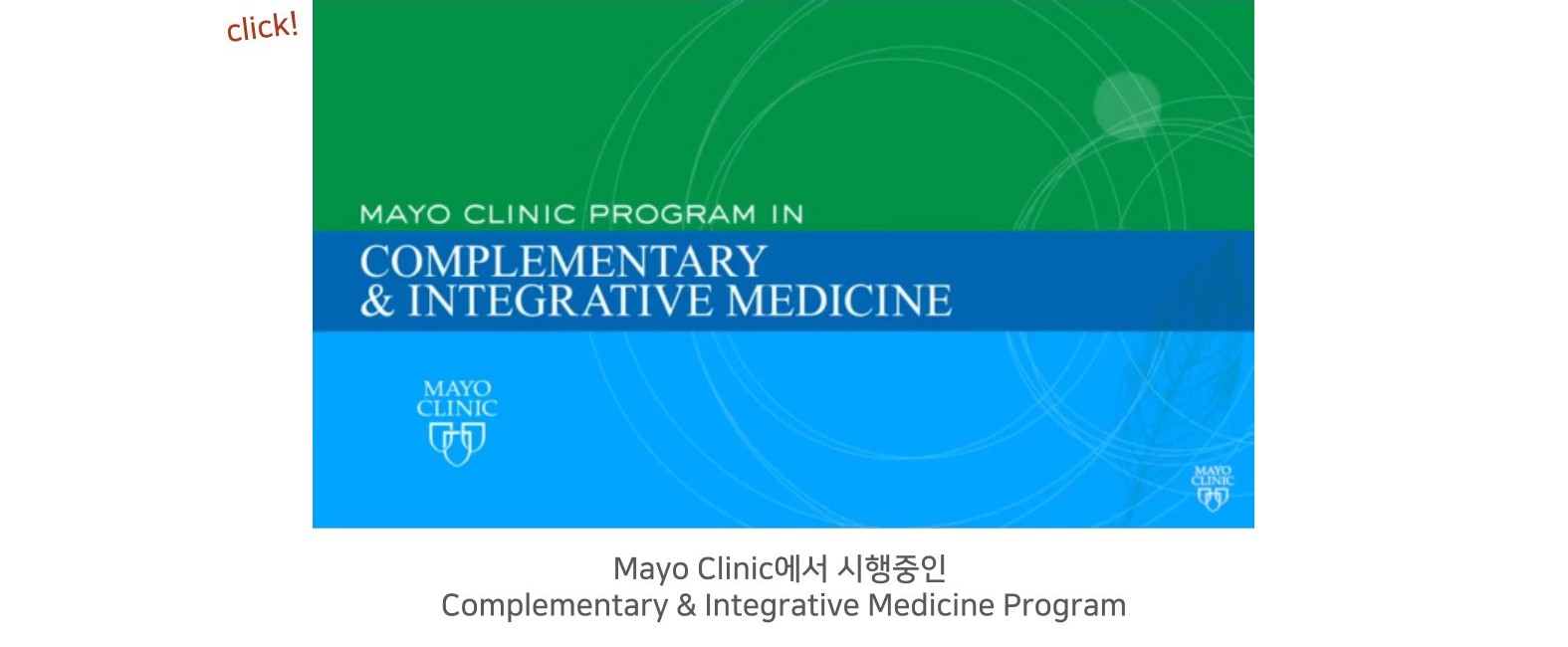 click!

MAYO CLINIC PROGRAM IN
COMPLEMENTARY
& INTEGRATIVE MEDICINE

MAYO
CLINIC

MAYO
CLINIC

Mayo Clinic에서 시행중인
Complementary & Integrative Medicine Program